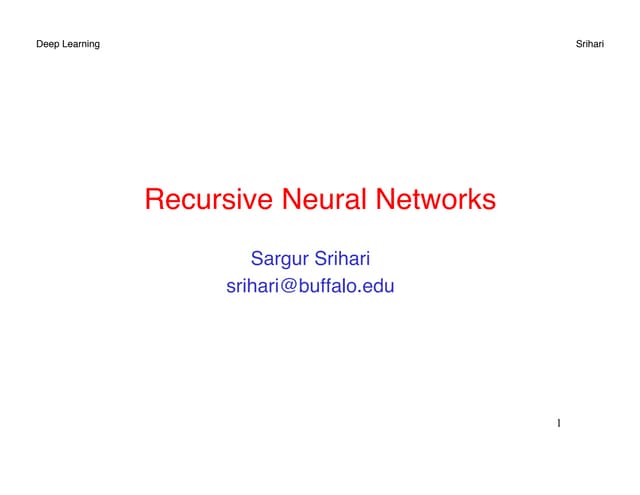 Deep Learning

Srihari

Recursive Neural Networks

Sargur Srihari
srihari@buffalo.edu

1